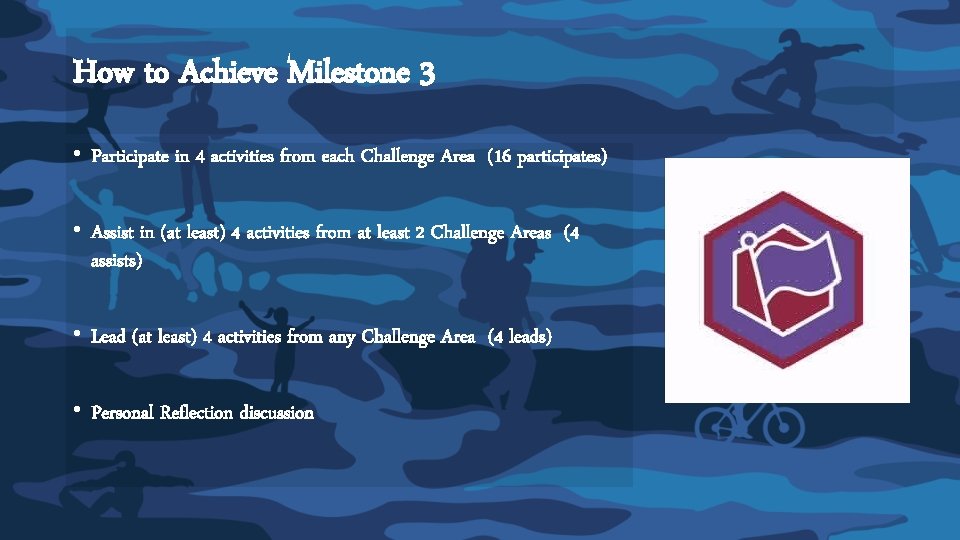 How to Achieve Milestone 3

• Participate in 4 activities from each Challenge Area (16 participates)

• Assist in (at least) 4 activities from at least 2 Challenge Areas (4 assists)

• Lead (at least) 4 activities from any Challenge Area (4 leads)

• Personal Reflection discussion